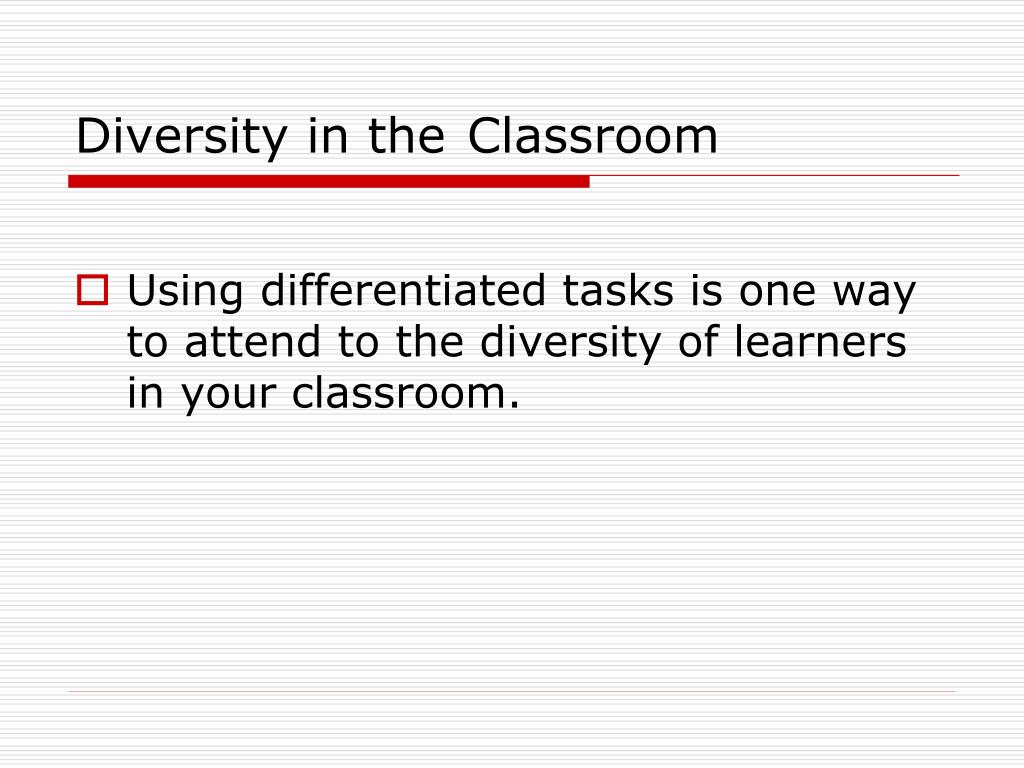 Diversity in the Classroom

Using differentiated tasks is one way to attend to the diversity of learners in your classroom.